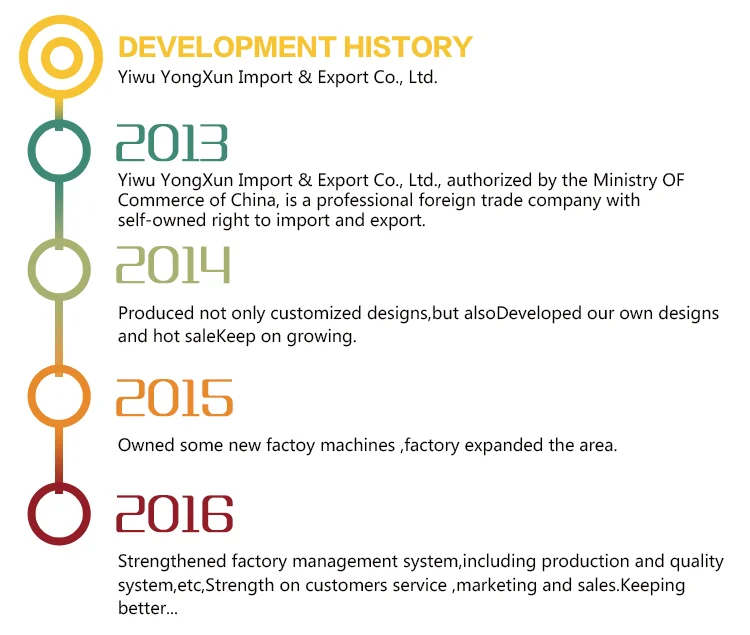 DEVELOPMENT HISTORY
Yiwu YongXun Import & Export Co., Ltd.

2013
Yiwu YongXun Import & Export Co., Ltd., authorized by the Ministry OF Commerce of China, is a professional foreign trade company with self-owned right to import and export.

2014
Produced not only customized designs,but alsoDeveloped our own designs and hot saleKeep on growing.

2015
Owned some new factoy machines ,factory expanded the area.

2016
Strengthened factory management system,including production and quality system,etc,Strength on customers service ,marketing and sales.Keeping better...